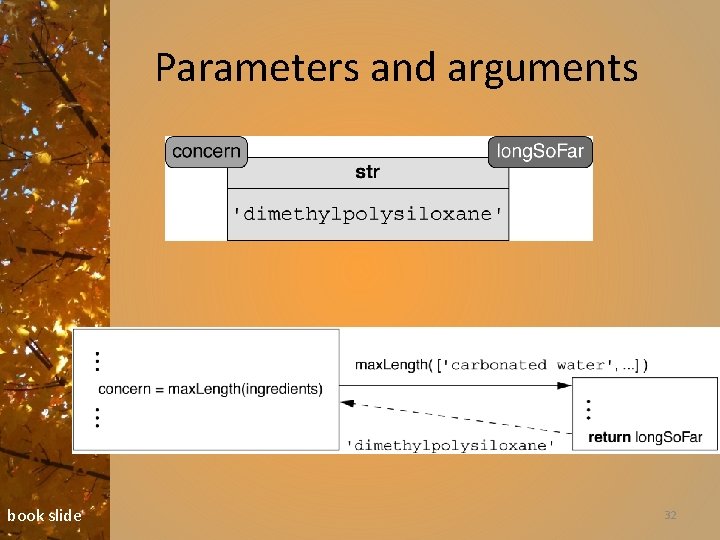 Parameters and arguments

concern

longSoFar

str

'dimethylpolysiloxane'

⋮
concern = maxLength(ingredients)
⋮

maxLength(['carbonated water', ...])

'dimethylpolysiloxane'

⋮
return longSoFar

book slide

32